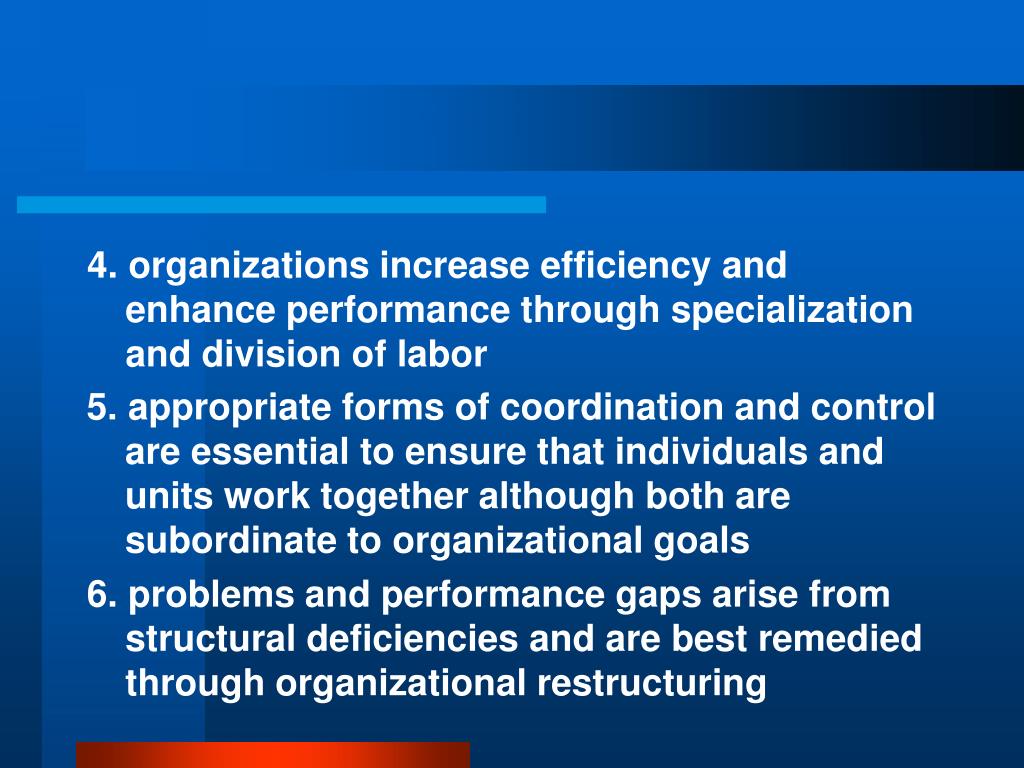 4. organizations increase efficiency and enhance performance through specialization and division of labor

5. appropriate forms of coordination and control are essential to ensure that individuals and units work together although both are subordinate to organizational goals

6. problems and performance gaps arise from structural deficiencies and are best remedied through organizational restructuring